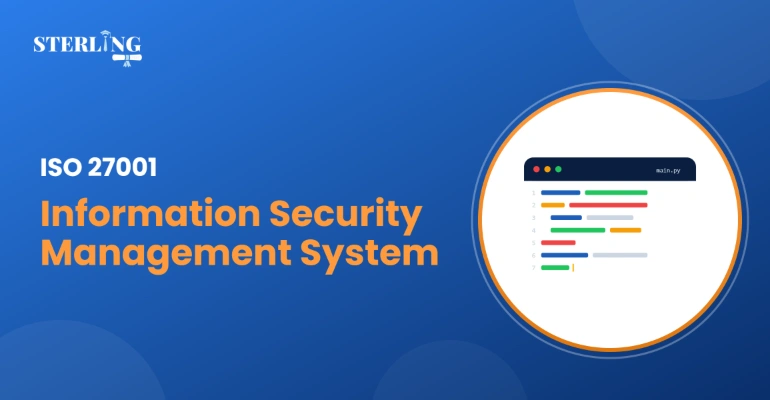 STERLING

ISO 27001

Information Security Management System

main.py

1
2
3
4
5
6
7